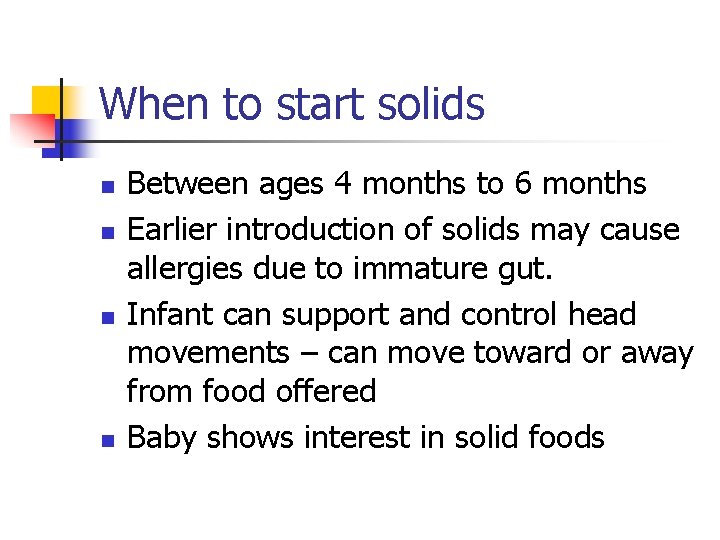 When to start solids

- Between ages 4 months to 6 months
- Earlier introduction of solids may cause allergies due to immature gut.
- Infant can support and control head movements – can move toward or away from food offered
- Baby shows interest in solid foods